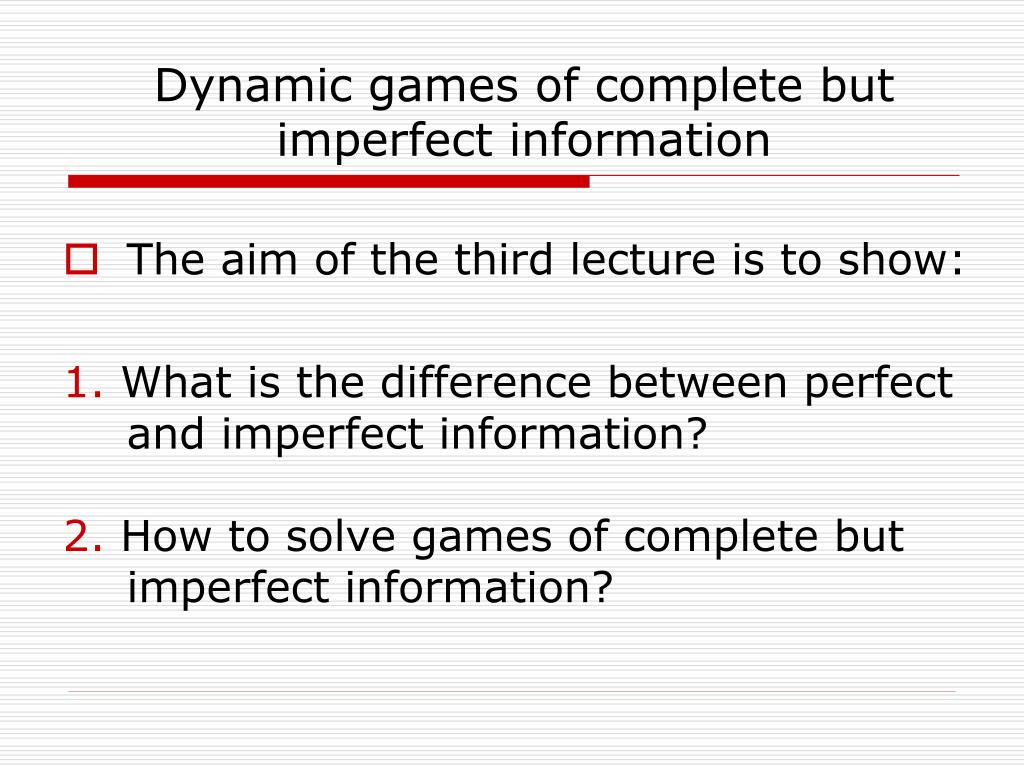 Dynamic games of complete but imperfect information

The aim of the third lecture is to show:

1. What is the difference between perfect and imperfect information?

2. How to solve games of complete but imperfect information?